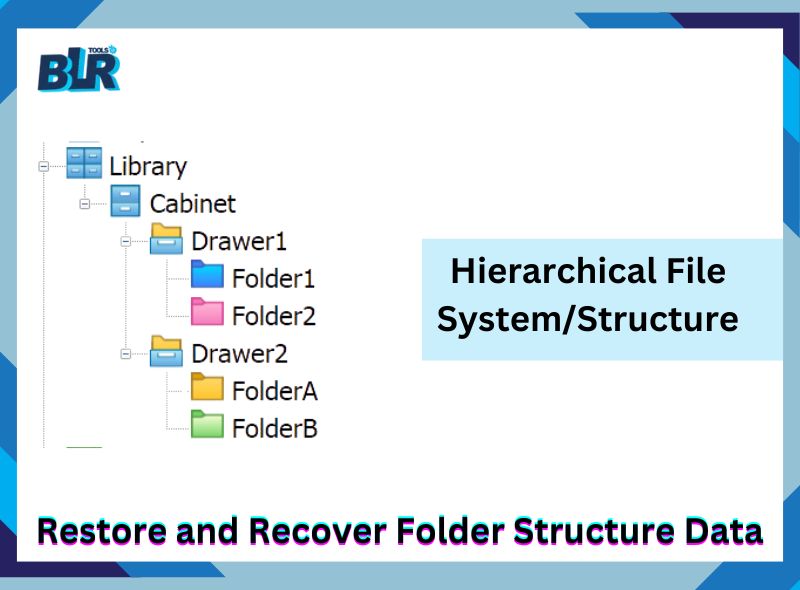 BLR TOOLS

Library
Cabinet
Drawer1
Folder1
Folder2
Drawer2
FolderA
FolderB

Hierarchical File System/Structure

Restore and Recover Folder Structure Data